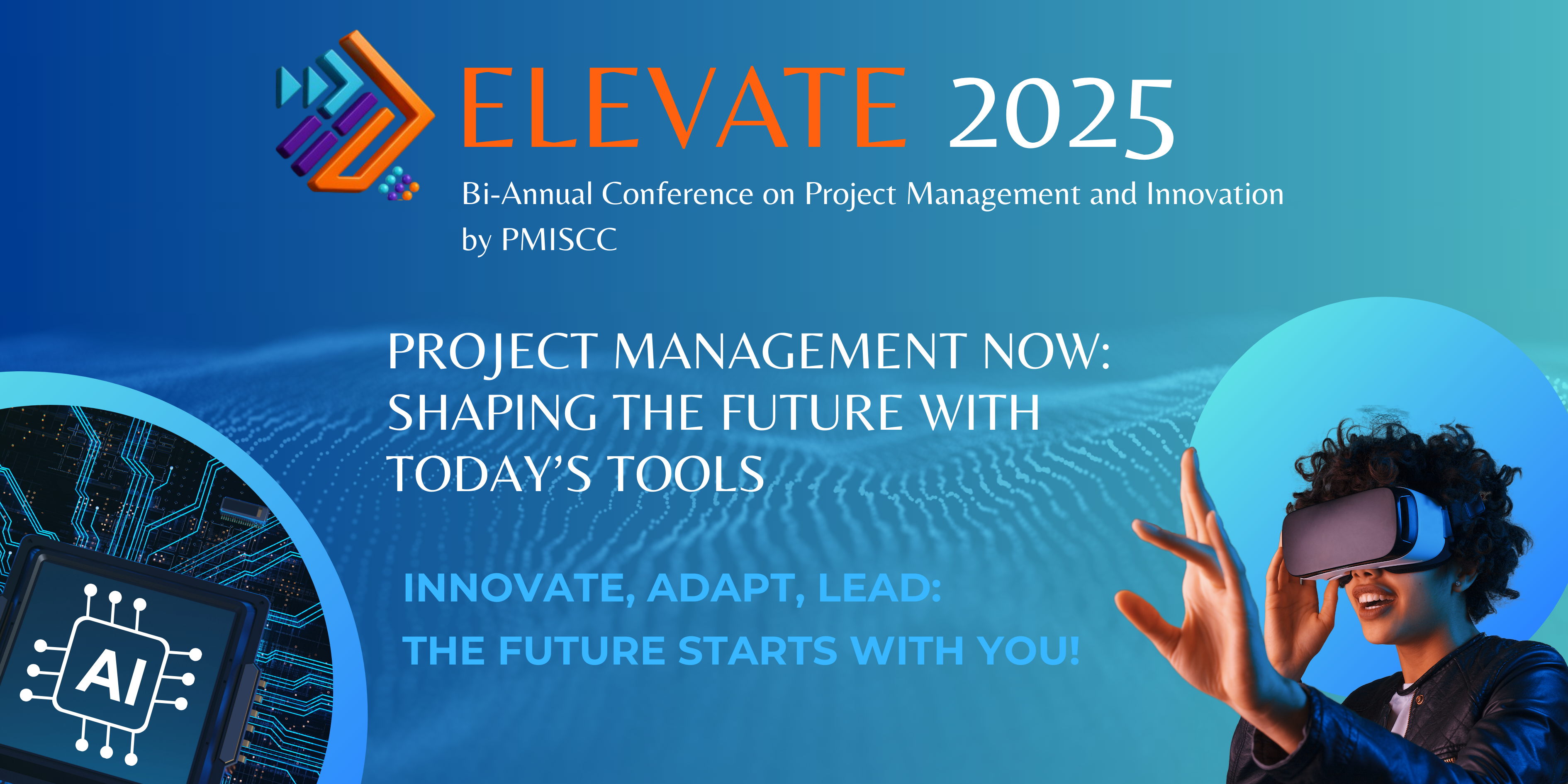 ELEVATE 2025

Bi-Annual Conference on Project Management and Innovation by PMISCC

PROJECT MANAGEMENT NOW: SHAPING THE FUTURE WITH TODAY'S TOOLS

INNOVATE, ADAPT, LEAD:
THE FUTURE STARTS WITH YOU!

AI